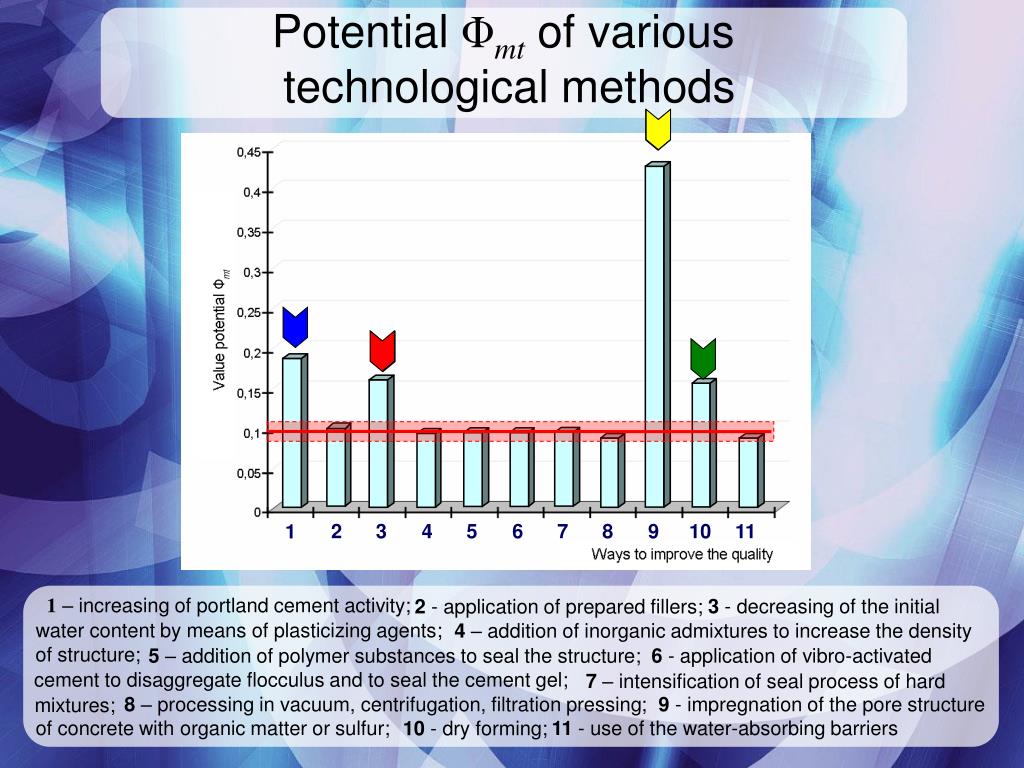 Potential $\Phi_{mt}$ of various technological methods

0,45
0,4
0,35
0,3
0,25
0,2
0,15
0,1
0,05
0

Value potential $\Phi_{mt}$

1 2 3 4 5 6 7 8 9 10 11

Ways to improve the quality

1 – increasing of portland cement activity; 2 - application of prepared fillers; 3 - decreasing of the initial water content by means of plasticizing agents; 4 – addition of inorganic admixtures to increase the density of structure; 5 – addition of polymer substances to seal the structure; 6 - application of vibro-activated cement to disaggregate flocculus and to seal the cement gel; 7 – intensification of seal process of hard mixtures; 8 – processing in vacuum, centrifugation, filtration pressing; 9 - impregnation of the pore structure of concrete with organic matter or sulfur; 10 - dry forming; 11 - use of the water-absorbing barriers